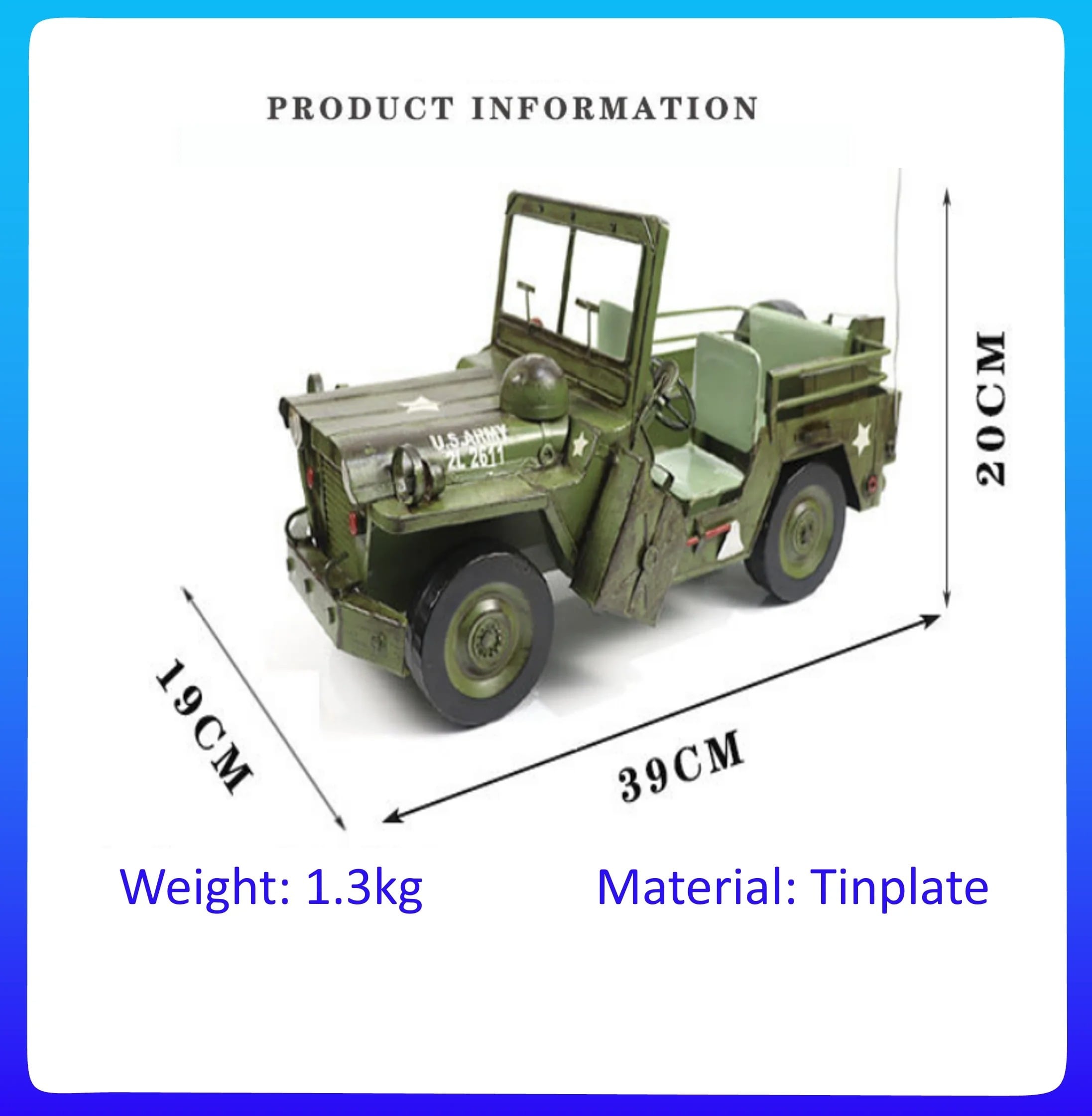 PRODUCT INFORMATION

U.S.ARMY
2L 2611

20CM

19CM

39CM

Weight: 1.3kg

Material: Tinplate